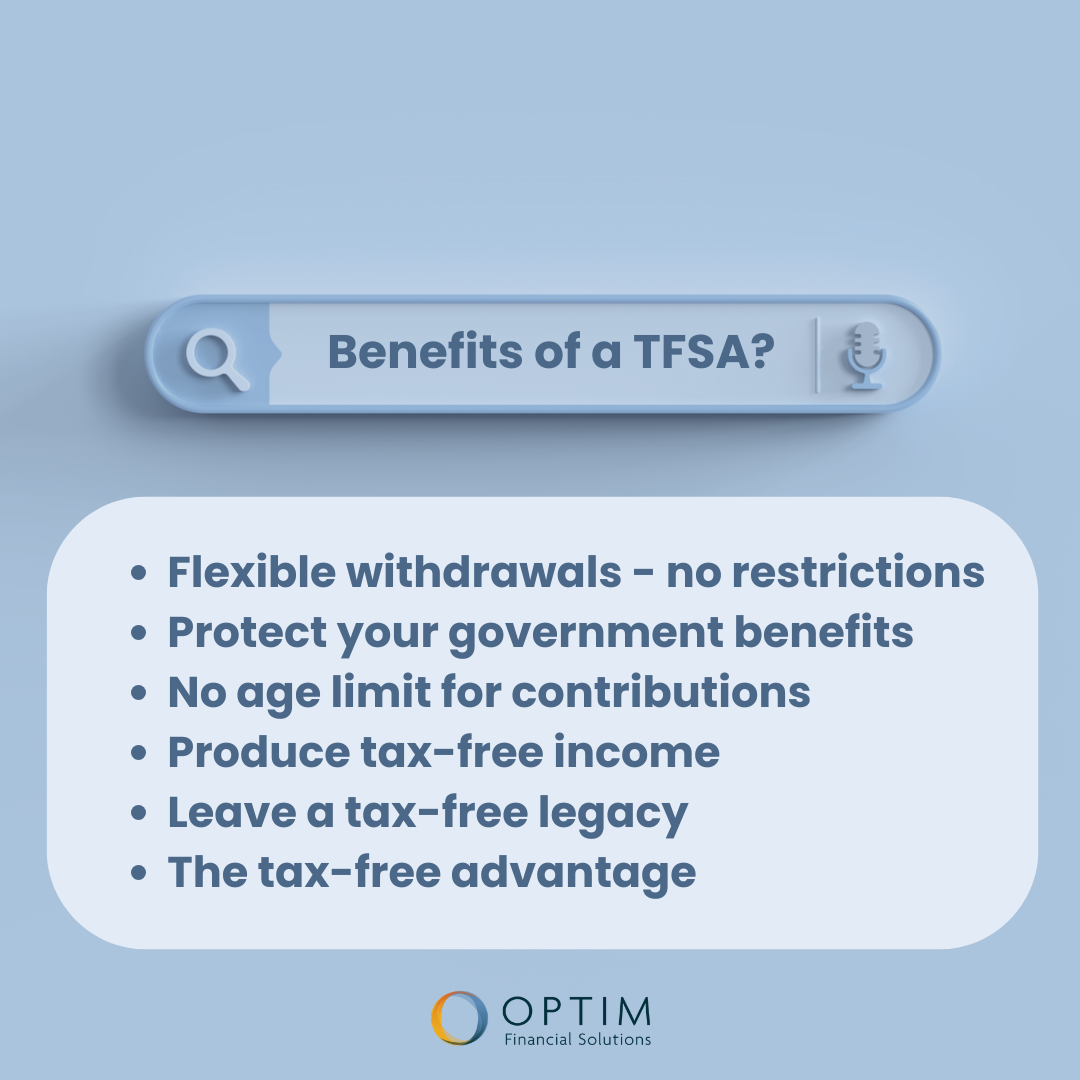 Benefits of a TFSA?

- Flexible withdrawals - no restrictions
- Protect your government benefits
- No age limit for contributions
- Produce tax-free income
- Leave a tax-free legacy
- The tax-free advantage

OPTIM
Financial Solutions